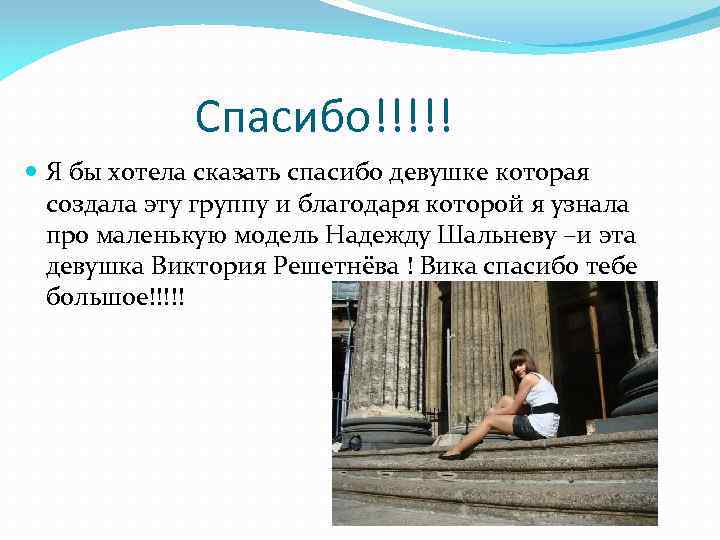 Спасибо!!!!!

Я бы хотела сказать спасибо девушке которая создала эту группу и благодаря которой я узнала про маленькую модель Надежду Шальневу –и эта девушка Виктория Решетнёва ! Вика спасибо тебе большое!!!!!